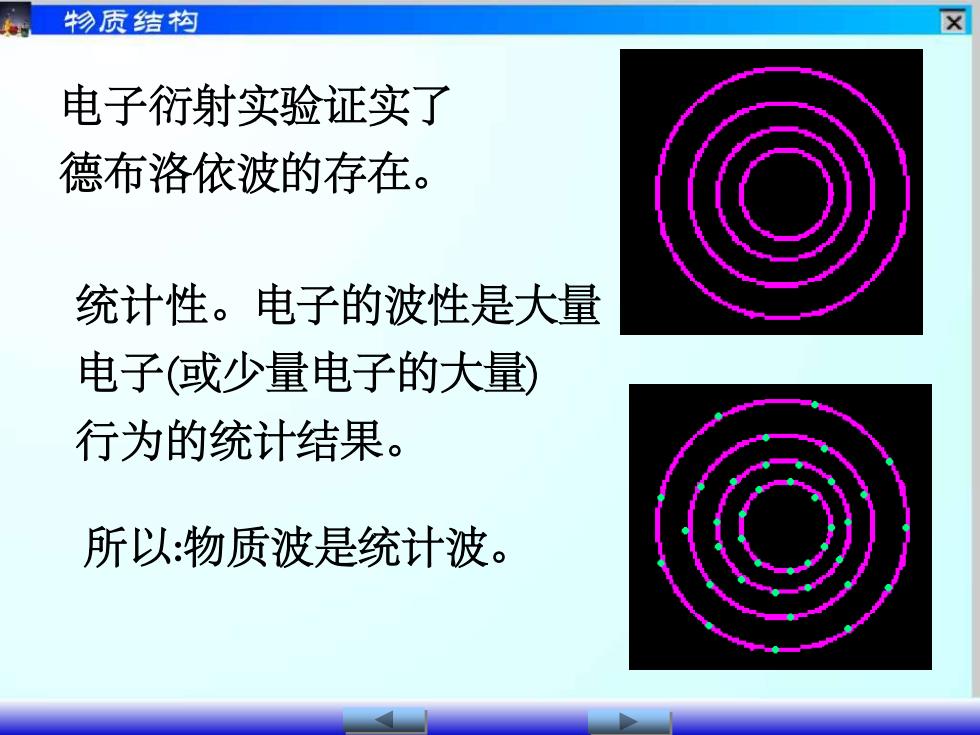 物质结构

电子衍射实验证实了德布洛依波的存在。

统计性。电子的波性是大量电子(或少量电子的大量)行为的统计结果。

所以:物质波是统计波。